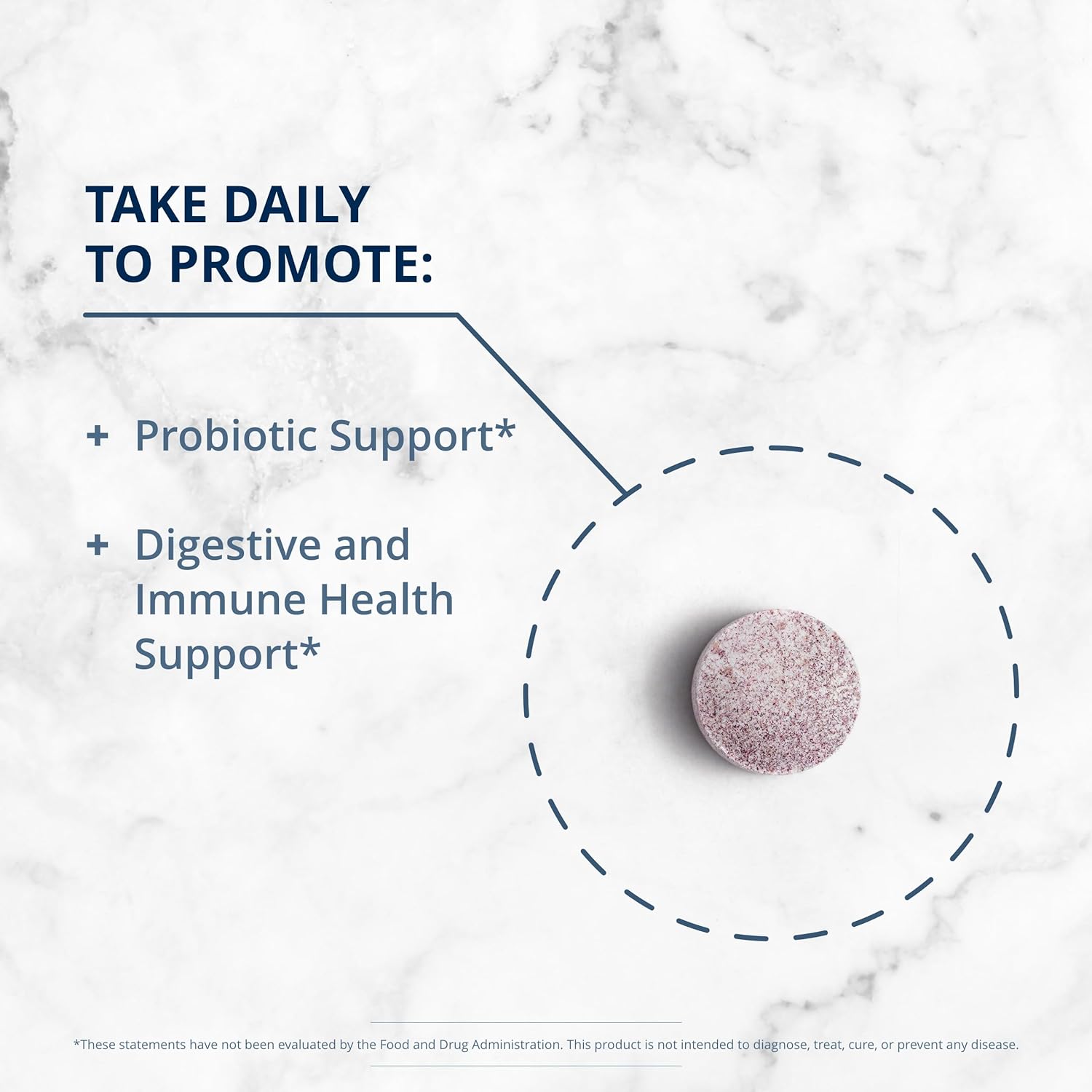 TAKE DAILY
TO PROMOTE:

+ Probiotic Support*

+ Digestive and Immune Health Support*

*These statements have not been evaluated by the Food and Drug Administration. This product is not intended to diagnose, treat, cure, or prevent any disease.